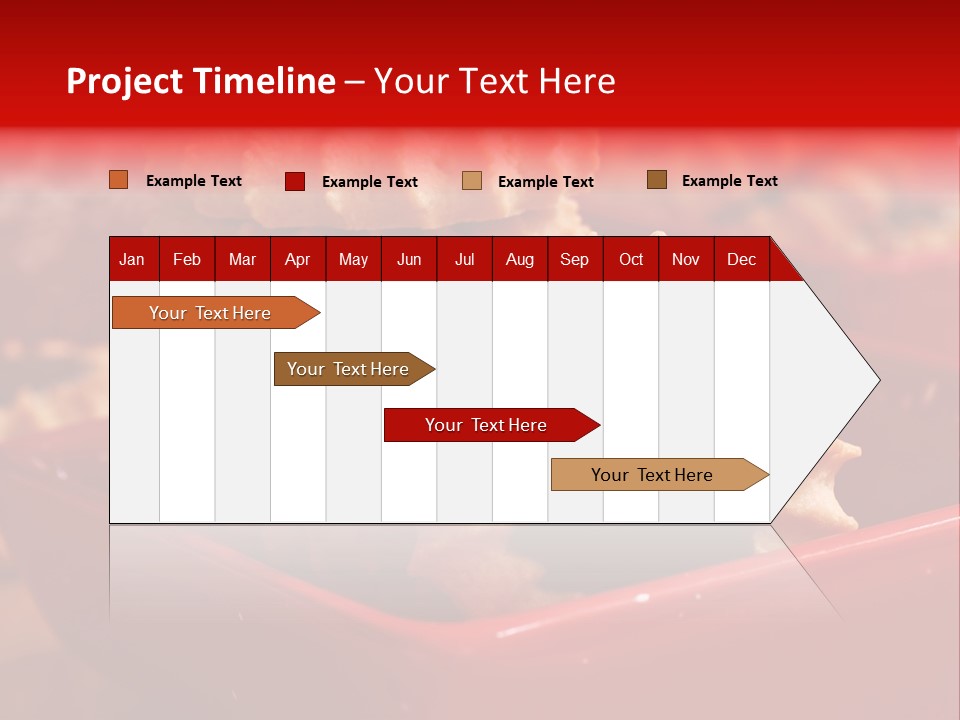 Project Timeline – Your Text Here

Example Text Example Text Example Text Example Text

| Jan | Feb | Mar | Apr | May | Jun | Jul | Aug | Sep | Oct | Nov | Dec |
|---|---|---|---|---|---|---|---|---|---|---|---|

Your Text Here

Your Text Here

Your Text Here

Your Text Here